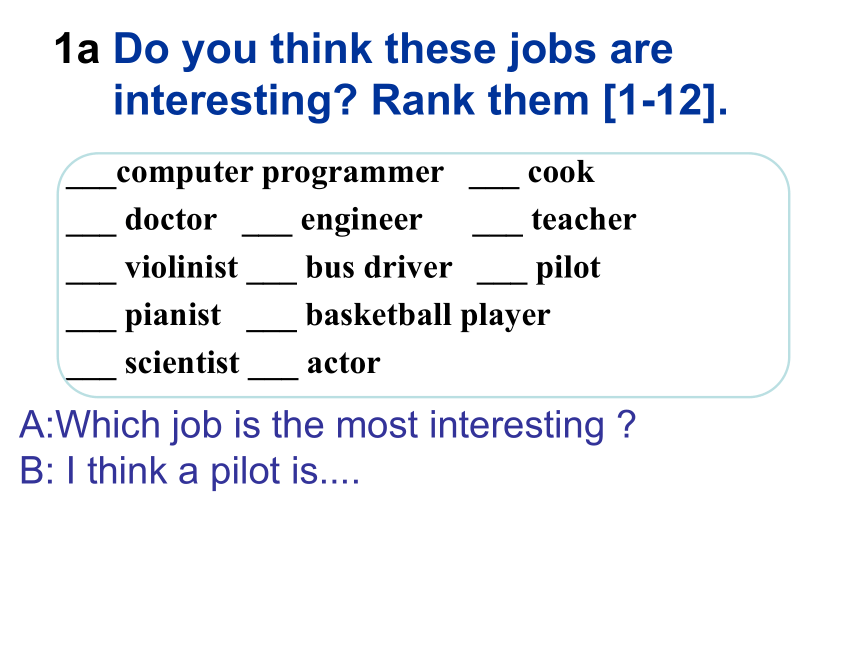 1a Do you think these jobs are interesting? Rank them [1-12].

___computer programmer ___ cook
___ doctor ___ engineer ___ teacher
___ violinist ___ bus driver ___ pilot
___ pianist ___ basketball player
___ scientist ___ actor

A:Which job is the most interesting ?
B: I think a pilot is....